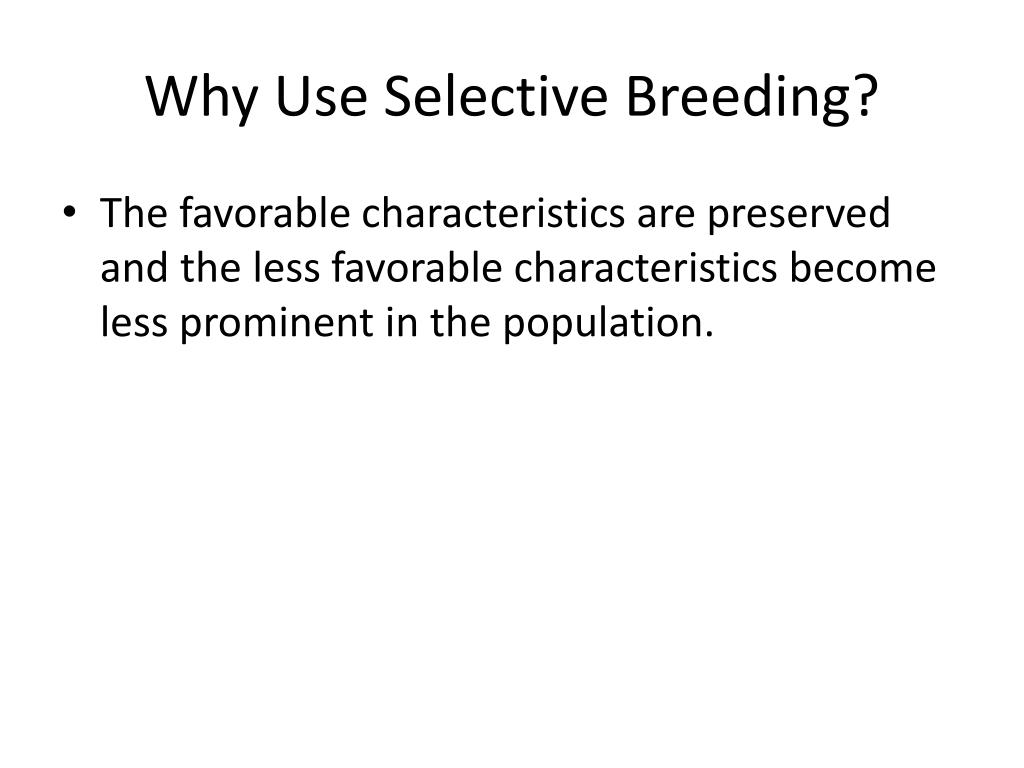 Why Use Selective Breeding?

• The favorable characteristics are preserved and the less favorable characteristics become less prominent in the population.